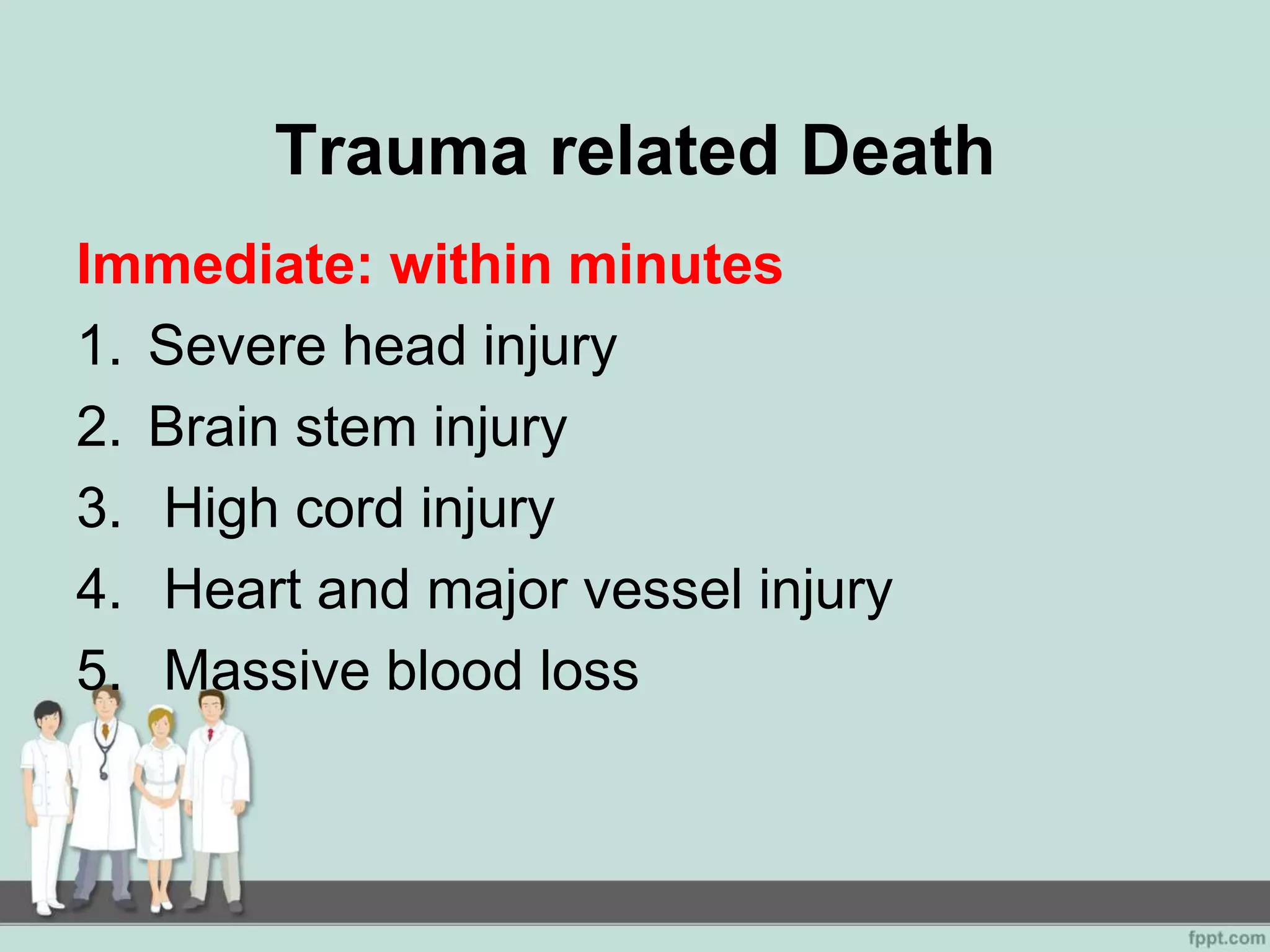 Trauma related Death

Immediate: within minutes

1. Severe head injury
2. Brain stem injury
3. High cord injury
4. Heart and major vessel injury
5. Massive blood loss

fppt.com